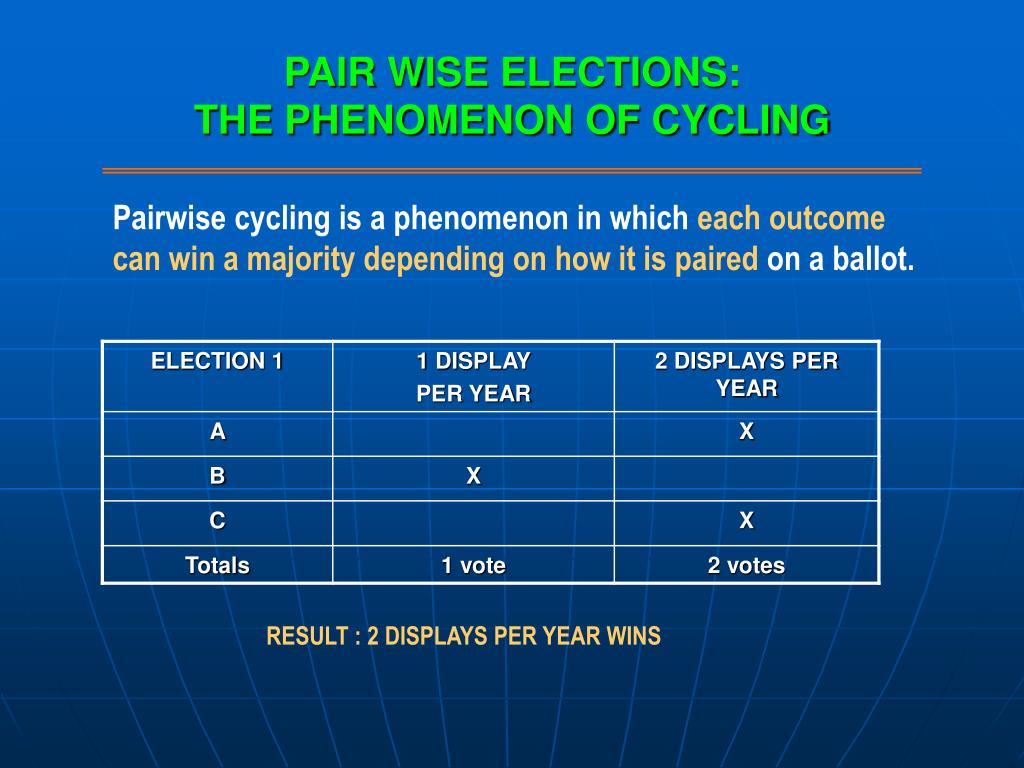 PAIR WISE ELECTIONS:
THE PHENOMENON OF CYCLING

Pairwise cycling is a phenomenon in which each outcome can win a majority depending on how it is paired on a ballot.

| ELECTION 1 | 1 DISPLAY PER YEAR | 2 DISPLAYS PER YEAR |
|---|---|---|
| A | | X |
| B | X | |
| C | | X |
| Totals | 1 vote | 2 votes |

RESULT : 2 DISPLAYS PER YEAR WINS